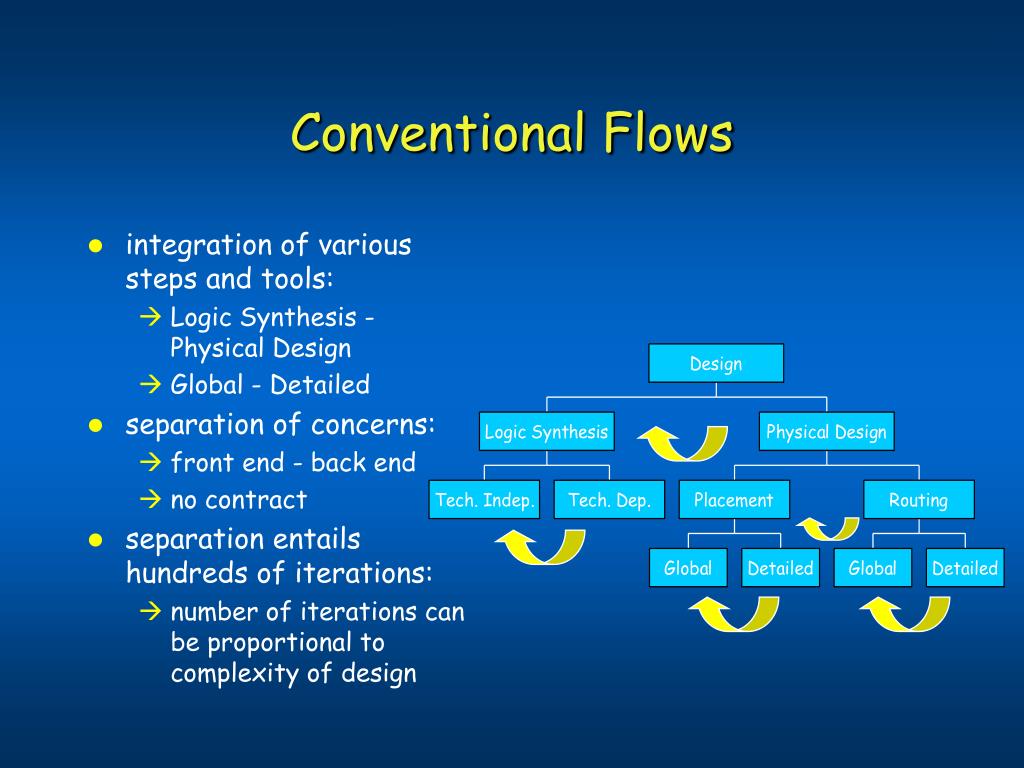 Conventional Flows

● integration of various steps and tools:
→ Logic Synthesis - Physical Design
→ Global - Detailed
● separation of concerns:
→ front end - back end
→ no contract
● separation entails hundreds of iterations:
→ number of iterations can be proportional to complexity of design

Design
Logic Synthesis
Physical Design
Tech. Indep.
Tech. Dep.
Placement
Routing
Global
Detailed
Global
Detailed